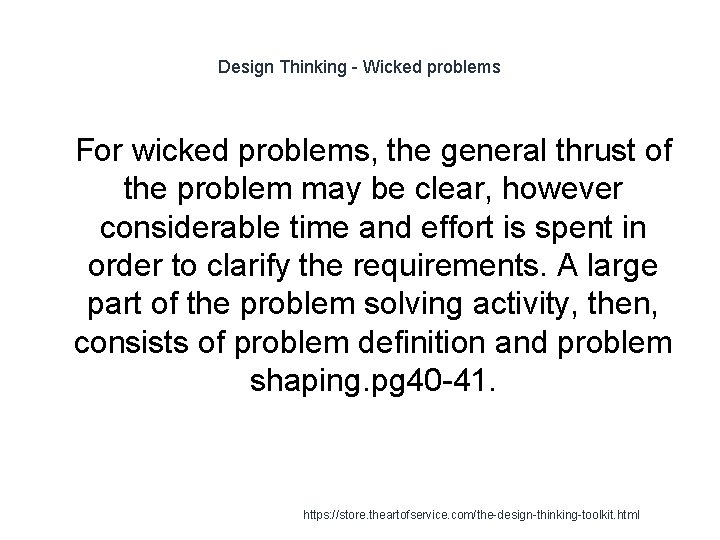 Design Thinking - Wicked problems

For wicked problems, the general thrust of the problem may be clear, however considerable time and effort is spent in order to clarify the requirements. A large part of the problem solving activity, then, consists of problem definition and problem shaping.pg40-41.

https://store.theartofservice.com/the-design-thinking-toolkit.html